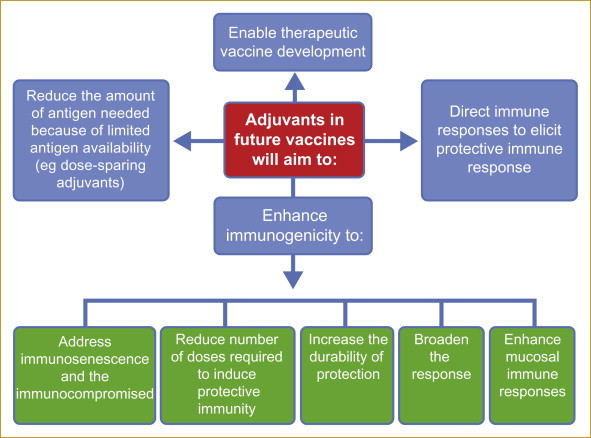 Enable therapeutic vaccine development

Reduce the amount of antigen needed because of limited antigen availability (eg dose-sparing adjuvants)

Adjuvants in future vaccines will aim to:

Direct immune responses to elicit protective immune response

Enhance immunogenicity to:

Address immunosenescence and the immunocompromised

Reduce number of doses required to induce protective immunity

Increase the durability of protection

Broaden the response

Enhance mucosal immune responses